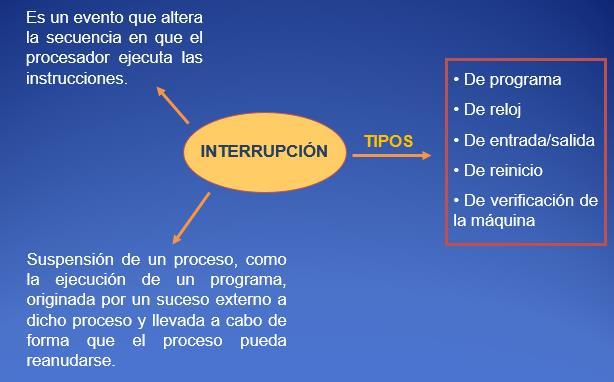 Es un evento que altera la secuencia en que el procesador ejecuta las instrucciones.

INTERRUPCIÓN

TIPOS

• De programa
• De reloj
• De entrada/salida
• De reinicio
• De verificación de la máquina

Suspensión de un proceso, como la ejecución de un programa, originada por un suceso externo a dicho proceso y llevada a cabo de forma que el proceso pueda reanudarse.